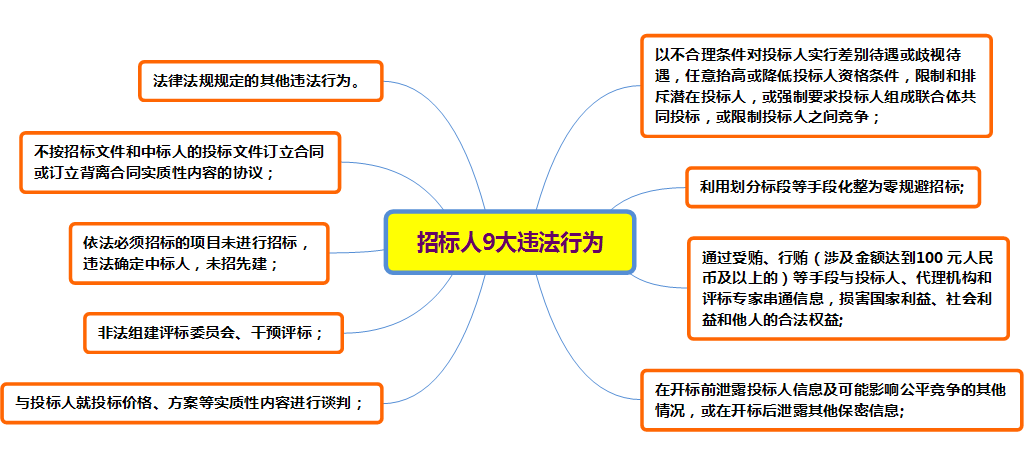 招标人9大违法行为

法律法规规定的其他违法行为。

不按招标文件和中标人的投标文件订立合同或订立背离合同实质性内容的协议；

依法必须招标的项目未进行招标，违法确定中标人，未招先建；

非法组建评标委员会、干预评标；

与投标人就投标价格、方案等实质性内容进行谈判；

以不合理条件对投标人实行差别待遇或歧视待遇，任意抬高或降低投标人资格条件，限制和排斥潜在投标人，或强制要求投标人组成联合体共同投标，或限制投标人之间竞争；

利用划分标段等手段化整为零规避招标;

通过受贿、行贿（涉及金额达到100 元人民币及以上的）等手段与投标人、代理机构和评标专家串通信息，损害国家利益、社会利益和他人的合法权益;

在开标前泄露投标人信息及可能影响公平竞争的其他情况，或在开标后泄露其他保密信息;